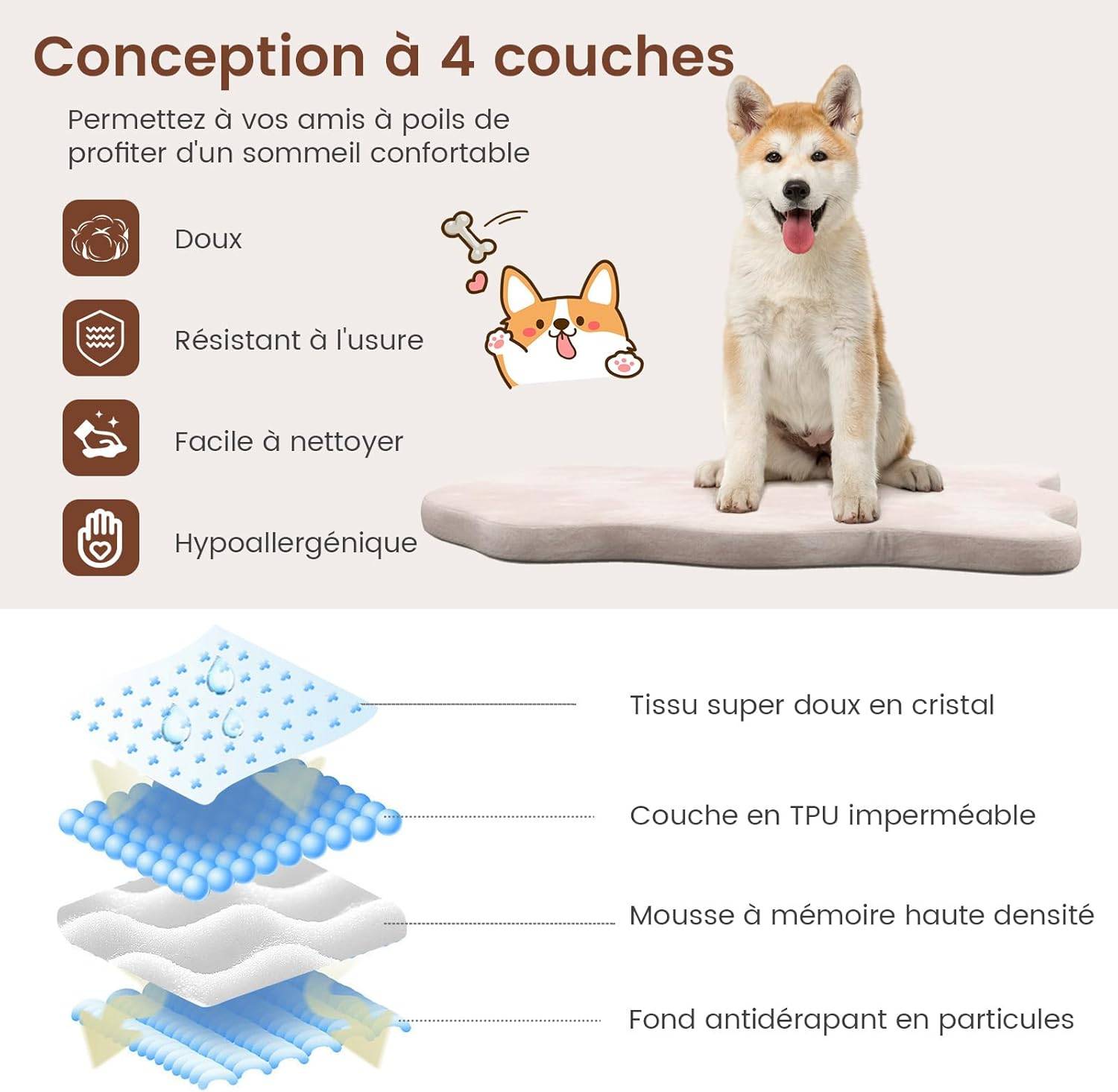 Conception à 4 couches

Permettez à vos amis à poils de profiter d'un sommeil confortable

Doux

Résistant à l'usure

Facile à nettoyer

Hypoallergénique

Tissu super doux en cristal

Couche en TPU imperméable

Mousse à mémoire haute densité

Fond antidérapant en particules